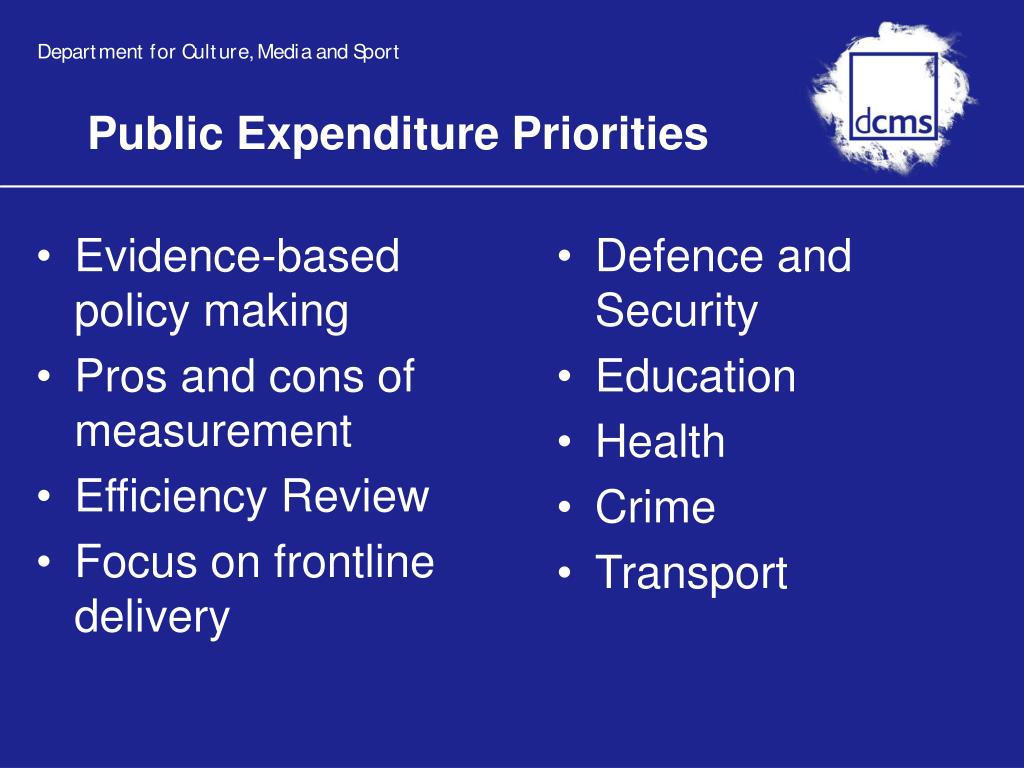 Department for Culture, Media and Sport

dcms

Public Expenditure Priorities

• Evidence-based policy making
• Pros and cons of measurement
• Efficiency Review
• Focus on frontline delivery

• Defence and Security
• Education
• Health
• Crime
• Transport